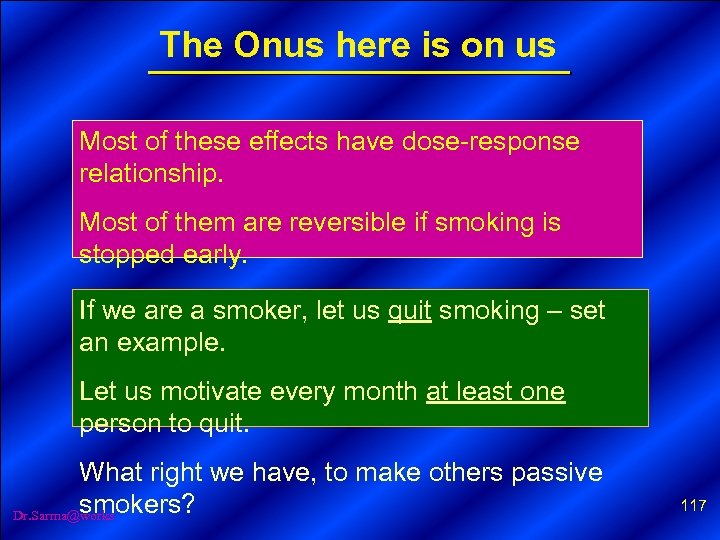 The Onus here is on us

Most of these effects have dose-response relationship.

Most of them are reversible if smoking is stopped early.

If we are a smoker, let us quit smoking – set an example.

Let us motivate every month at least one person to quit.

What right we have, to make others passive smokers?

Dr.Sarma@works

117